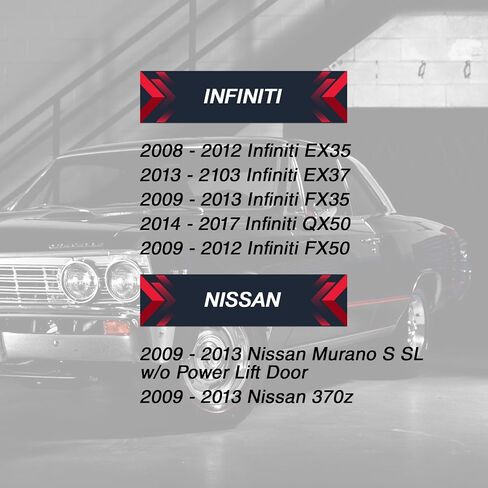 INFINITI

2008 - 2012 Infiniti EX35
2013 - 2103 Infiniti EX37
2009 - 2013 Infiniti FX35
2014 - 2017 Infiniti QX50
2009 - 2012 Infiniti FX50

NISSAN

2009 - 2013 Nissan Murano S SL w/o Power Lift Door
2009 - 2013 Nissan 370z